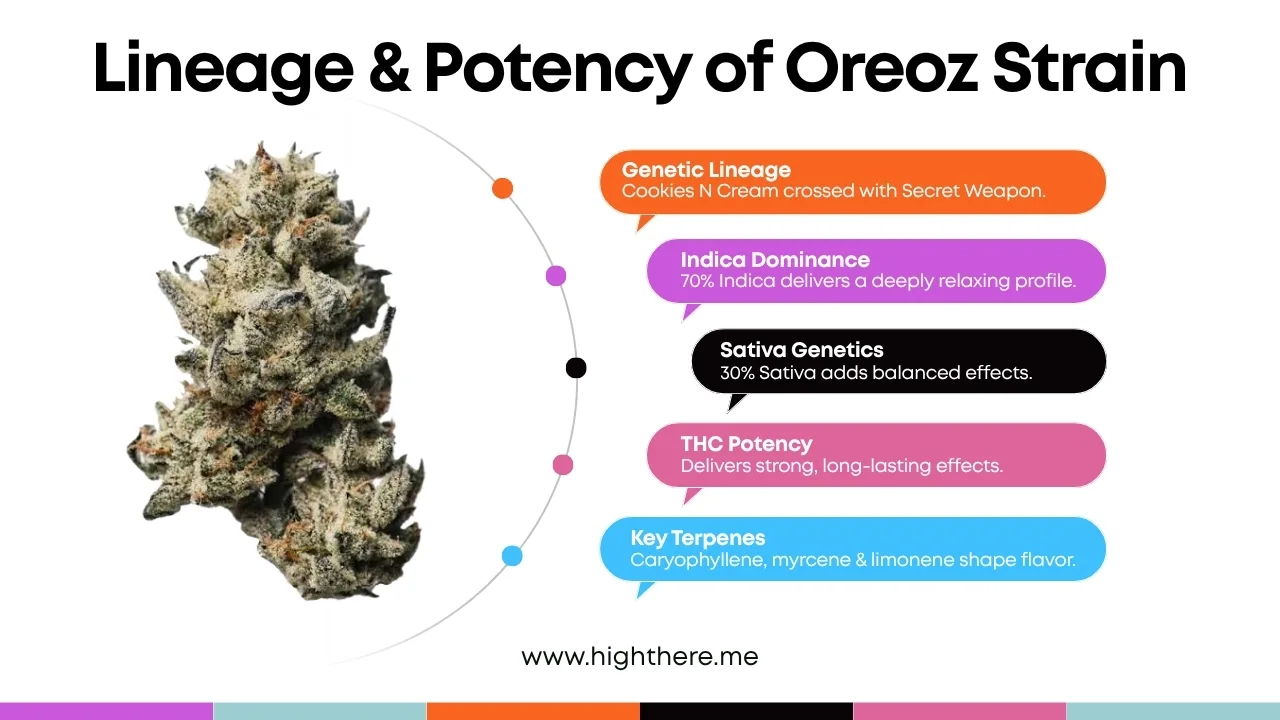 Lineage & Potency of Oreoz Strain

Genetic Lineage
Cookies N Cream crossed with Secret Weapon.

Indica Dominance
70% Indica delivers a deeply relaxing profile.

Sativa Genetics
30% Sativa adds balanced effects.

THC Potency
Delivers strong, long-lasting effects.

Key Terpenes
Caryophyllene, myrcene & limonene shape flavor.

www.highthere.me